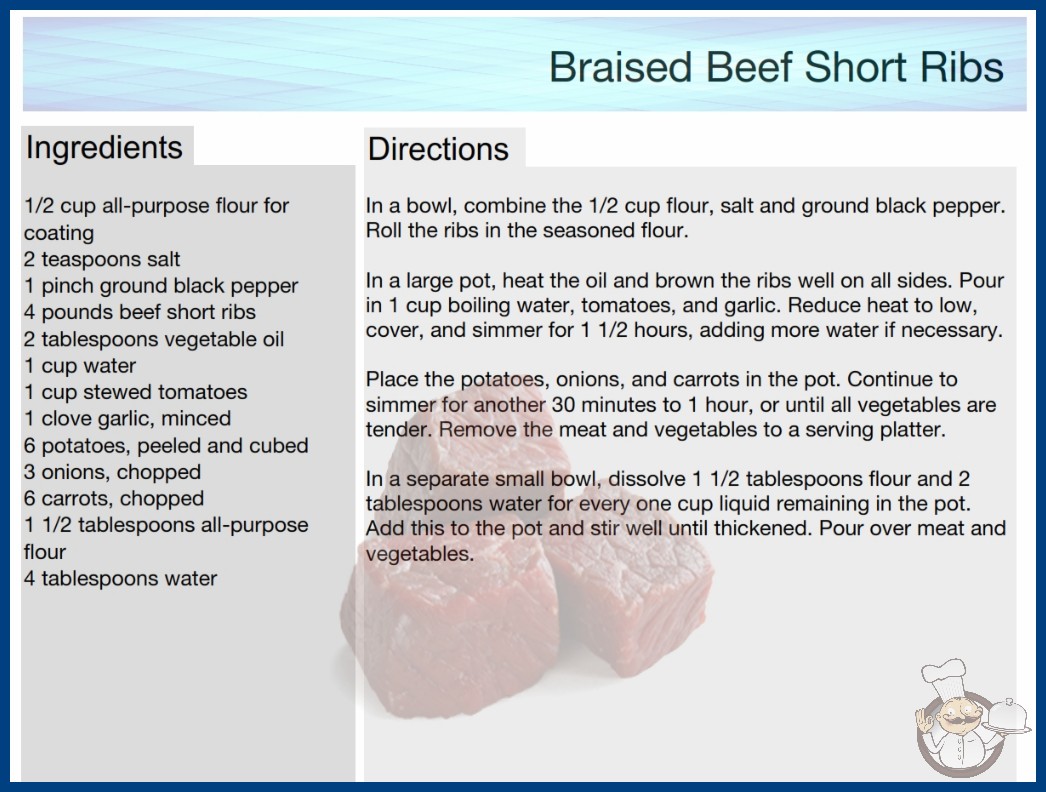 Braised Beef Short Ribs

Ingredients

1/2 cup all-purpose flour for coating
2 teaspoons salt
1 pinch ground black pepper
4 pounds beef short ribs
2 tablespoons vegetable oil
1 cup water
1 cup stewed tomatoes
1 clove garlic, minced
6 potatoes, peeled and cubed
3 onions, chopped
6 carrots, chopped
1 1/2 tablespoons all-purpose flour
4 tablespoons water

Directions

In a bowl, combine the 1/2 cup flour, salt and ground black pepper. Roll the ribs in the seasoned flour.

In a large pot, heat the oil and brown the ribs well on all sides. Pour in 1 cup boiling water, tomatoes, and garlic. Reduce heat to low, cover, and simmer for 1 1/2 hours, adding more water if necessary.

Place the potatoes, onions, and carrots in the pot. Continue to simmer for another 30 minutes to 1 hour, or until all vegetables are tender. Remove the meat and vegetables to a serving platter.

In a separate small bowl, dissolve 1 1/2 tablespoons flour and 2 tablespoons water for every one cup liquid remaining in the pot. Add this to the pot and stir well until thickened. Pour over meat and vegetables.